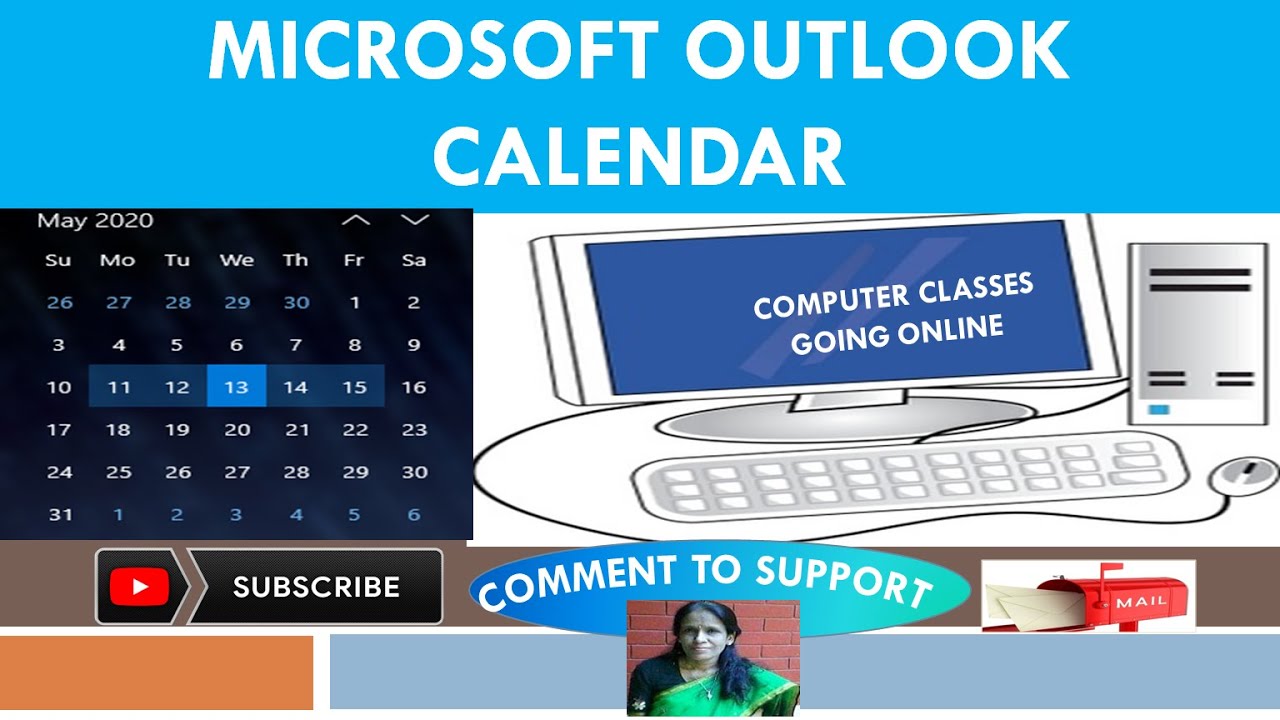 MICROSOFT OUTLOOK CALENDAR

May 2020

| Su | Mo | Tu | We | Th | Fr | Sa |
|---|---|---|---|---|---|---|
| 26 | 27 | 28 | 29 | 30 | 1 | 2 |
| 3 | 4 | 5 | 6 | 7 | 8 | 9 |
| 10 | 11 | 12 | 13 | 14 | 15 | 16 |
| 17 | 18 | 19 | 20 | 21 | 22 | 23 |
| 24 | 25 | 26 | 27 | 28 | 29 | 30 |
| 31 | 1 | 2 | 3 | 4 | 5 | 6 |

COMPUTER CLASSES GOING ONLINE

SUBSCRIBE

COMMENT TO SUPPORT

MAIL